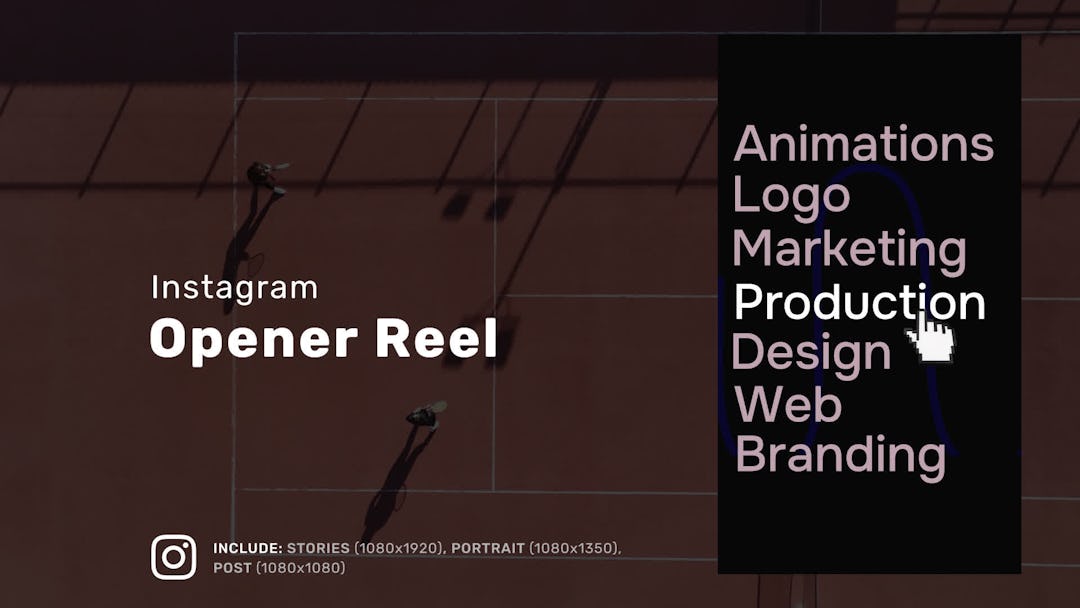 Instagram
Opener Reel

INCLUDE: STORIES (1080x1920), PORTRAIT (1080x1350), POST (1080x1080)

Animations
Logo
Marketing
Production
Design
Web
Branding